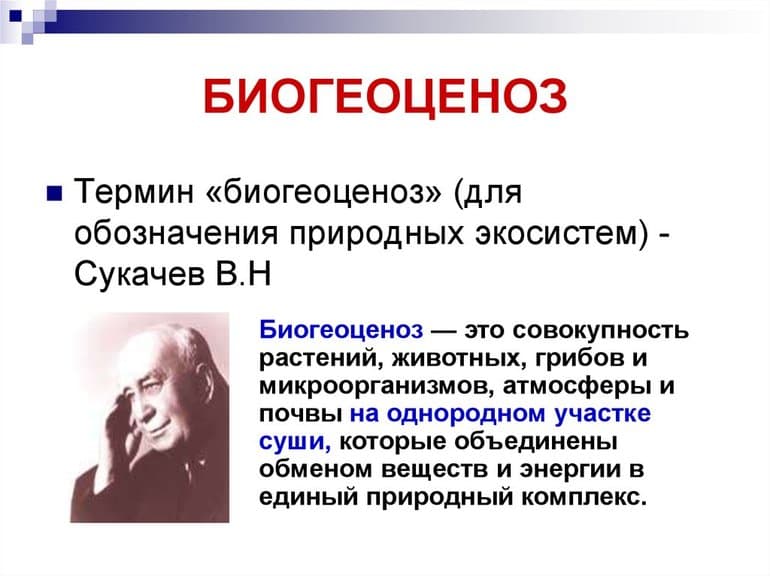 БИОГЕОЦЕНОЗ

Термин «биогеоценоз» (для обозначения природных экосистем) - Сукачев В.Н

Биогеоценоз — это совокупность растений, животных, грибов и микроорганизмов, атмосферы и почвы на однородном участке суши, которые объединены обменом веществ и энергии в единый природный комплекс.